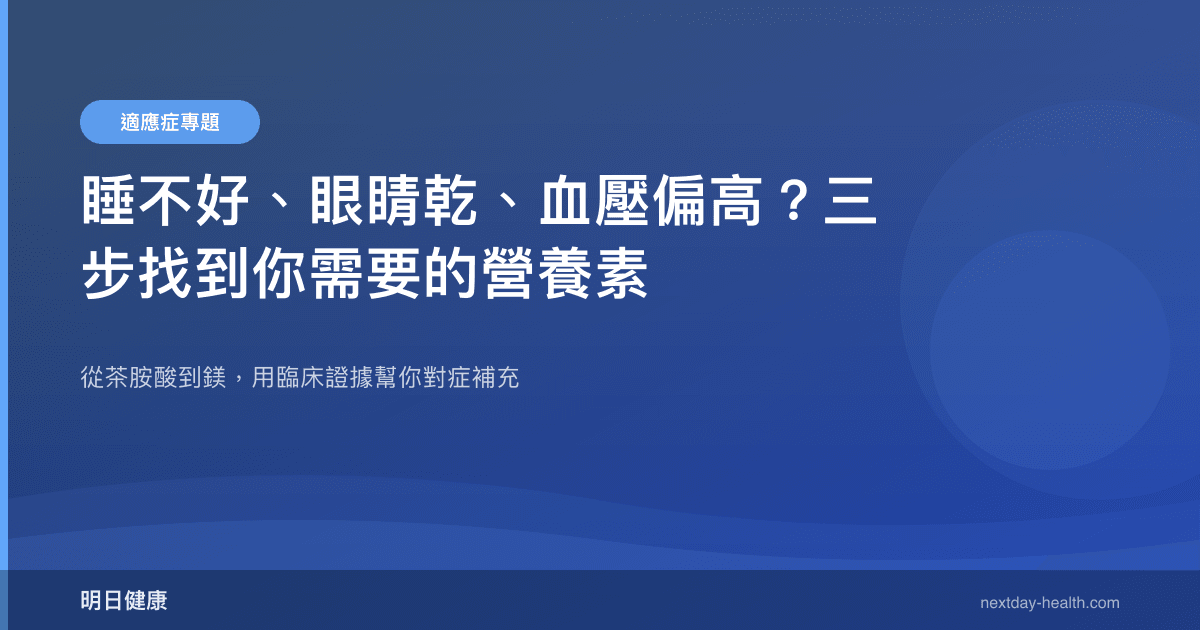 適應症專題

睡不好、眼睛乾、血壓偏高？三步找到你需要的營養素

從茶胺酸到鎂，用臨床證據幫你對症補充

明日健康

nextday-health.com